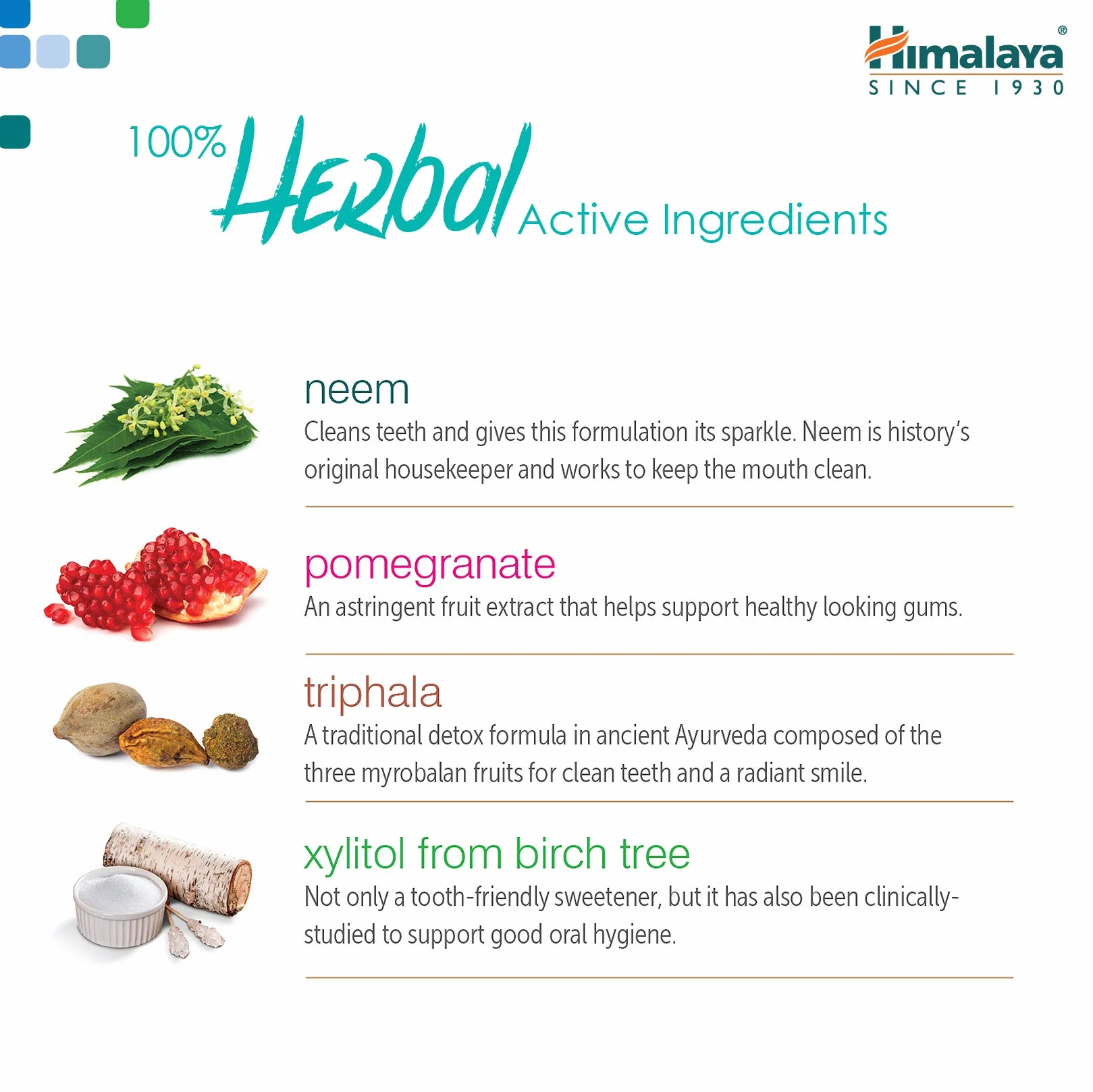 Himalaya®
SINCE 1930

100% Herbal Active Ingredients

neem
Cleans teeth and gives this formulation its sparkle. Neem is history's original housekeeper and works to keep the mouth clean.

pomegranate
An astringent fruit extract that helps support healthy looking gums.

triphala
A traditional detox formula in ancient Ayurveda composed of the three myrobalan fruits for clean teeth and a radiant smile.

xylitol from birch tree
Not only a tooth-friendly sweetener, but it has also been clinically-studied to support good oral hygiene.